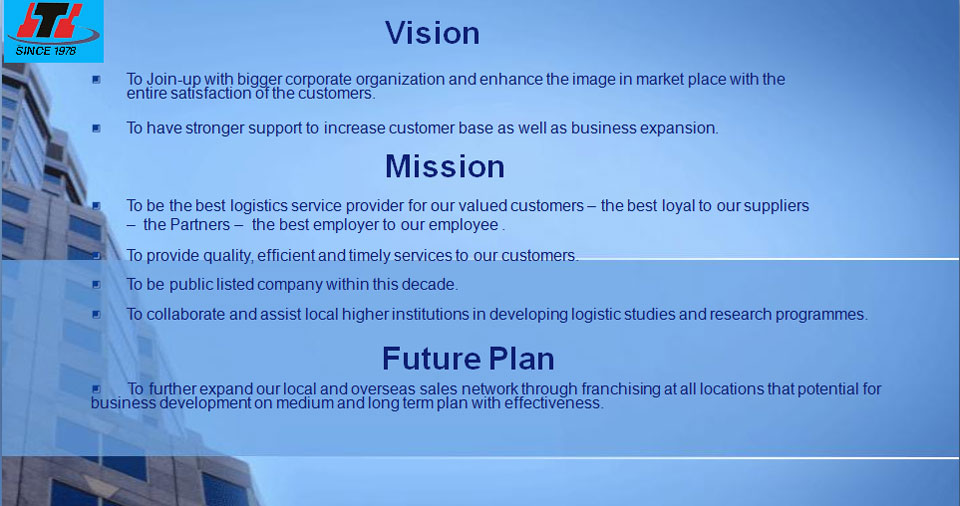 SINCE 1978

Vision

To Join-up with bigger corporate organization and enhance the image in market place with the entire satisfaction of the customers.

To have stronger support to increase customer base as well as business expansion.

Mission

To be the best logistics service provider for our valued customers – the best loyal to our suppliers – the Partners – the best employer to our employee .

To provide quality, efficient and timely services to our customers.

To be public listed company within this decade.

To collaborate and assist local higher institutions in developing logistic studies and research programmes.

Future Plan

To further expand our local and overseas sales network through franchising at all locations that potential for business development on medium and long term plan with effectiveness.